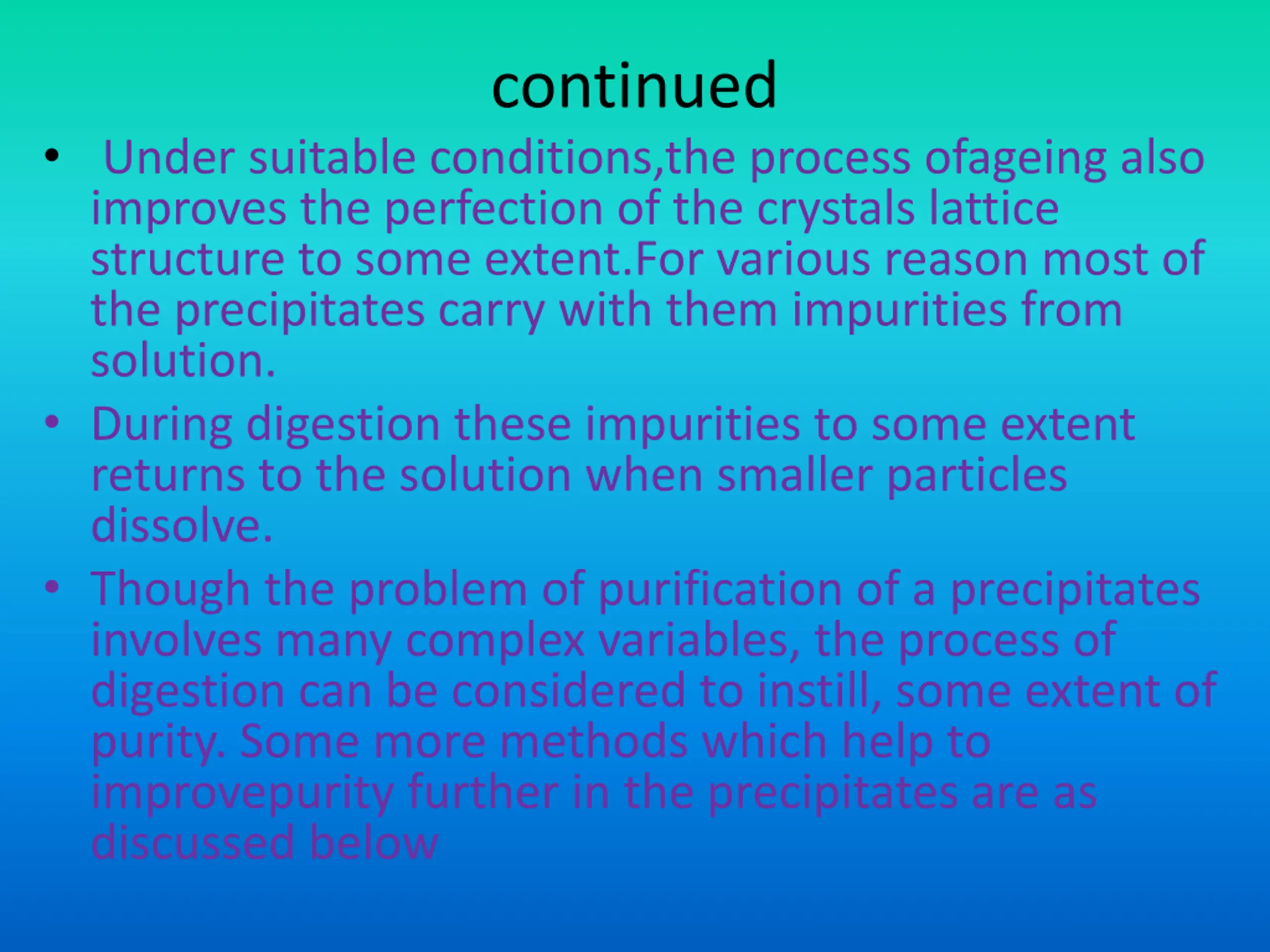 continued

• Under suitable conditions,the process ofageing also improves the perfection of the crystals lattice structure to some extent.For various reason most of the precipitates carry with them impurities from solution.

• During digestion these impurities to some extent returns to the solution when smaller particles dissolve.

• Though the problem of purification of a precipitates involves many complex variables, the process of digestion can be considered to instill, some extent of purity. Some more methods which help to improvepurity further in the precipitates are as discussed below